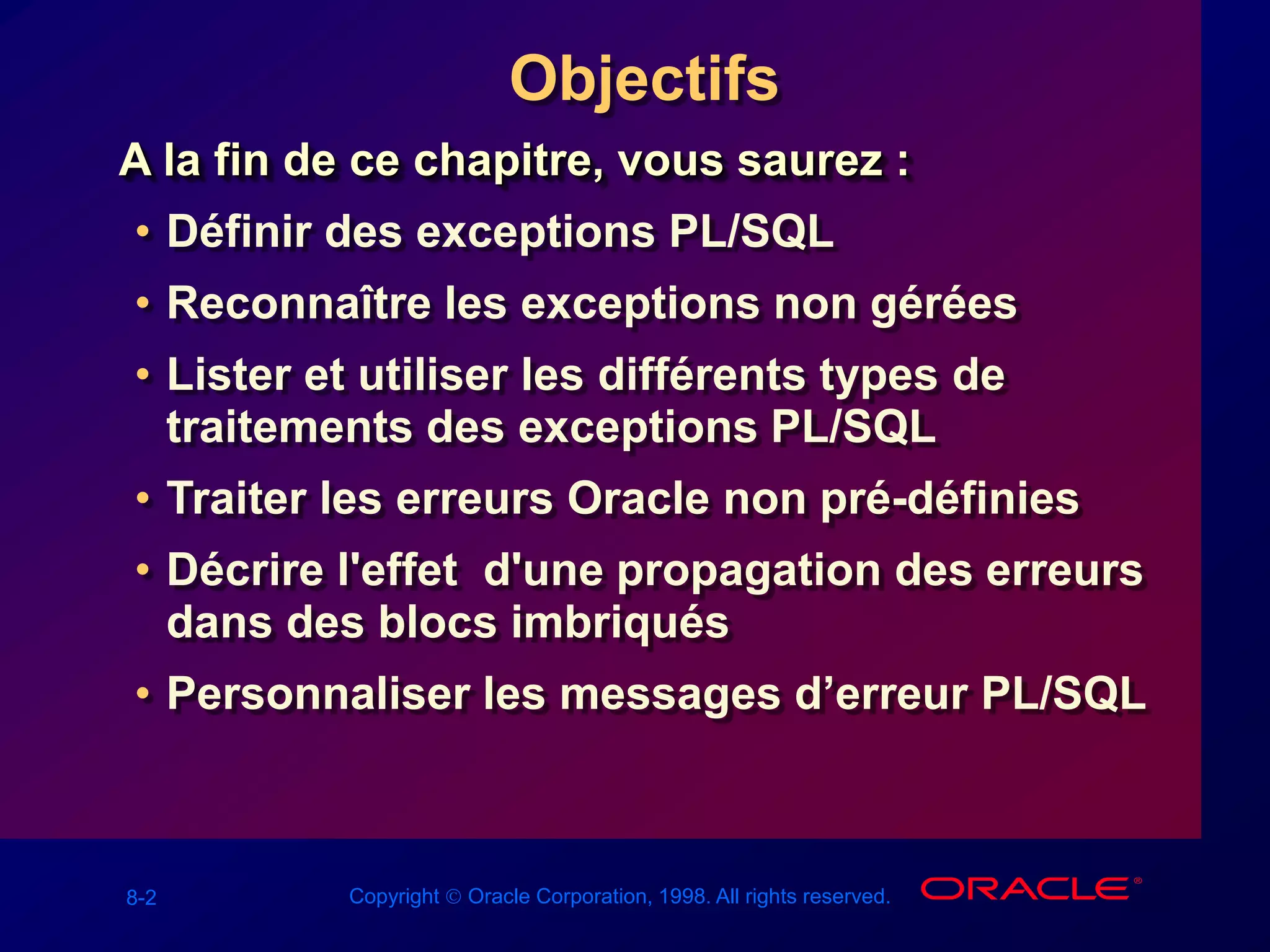 Objectifs

A la fin de ce chapitre, vous saurez :

• Définir des exceptions PL/SQL
• Reconnaître les exceptions non gérées
• Lister et utiliser les différents types de traitements des exceptions PL/SQL
• Traiter les erreurs Oracle non pré-définies
• Décrire l'effet d'une propagation des erreurs dans des blocs imbriqués
• Personnaliser les messages d’erreur PL/SQL

8-2

Copyright © Oracle Corporation, 1998. All rights reserved.

ORACLE®